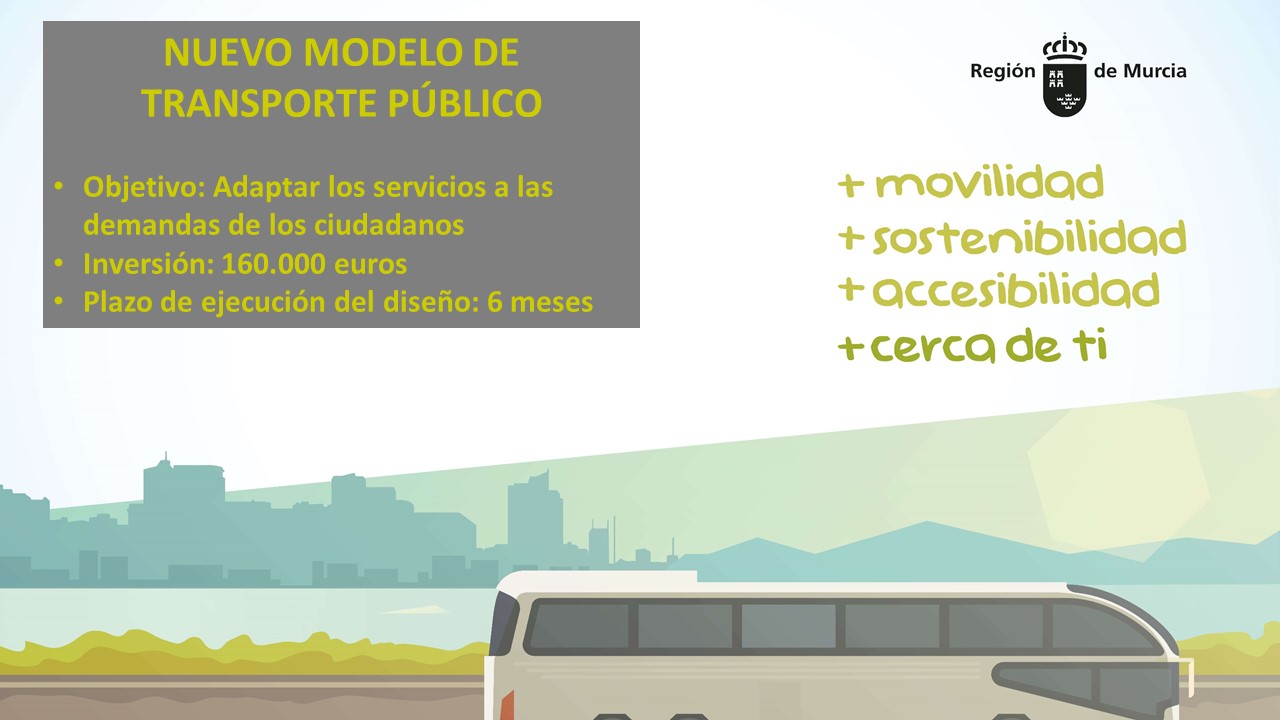 NUEVO MODELO DE TRANSPORTE PÚBLICO

• Objetivo: Adaptar los servicios a las demandas de los ciudadanos
• Inversión: 160.000 euros
• Plazo de ejecución del diseño: 6 meses

Región de Murcia

+ movilidad
+ sostenibilidad
+ accesibilidad
+ cerca de ti